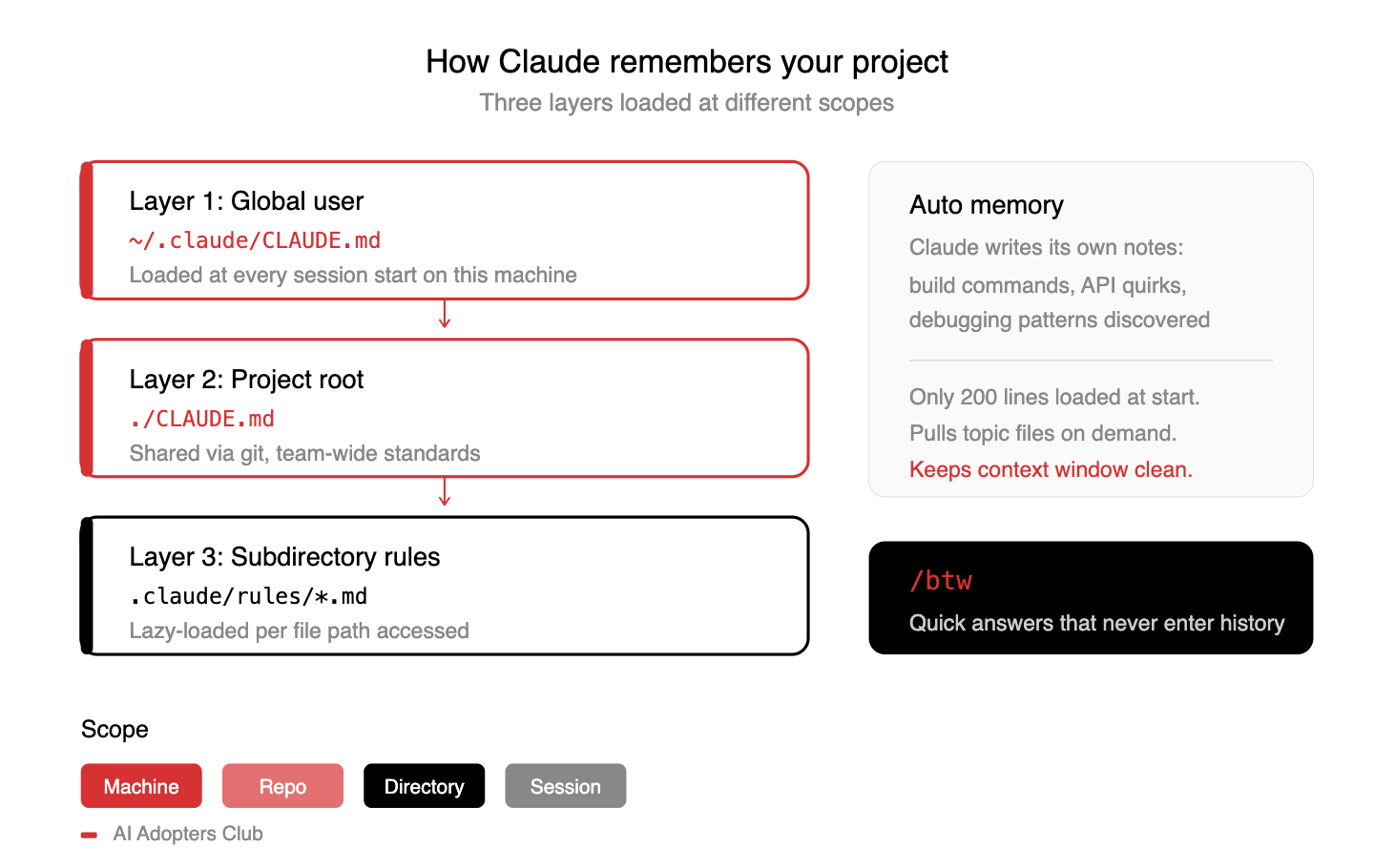 How Claude remembers your project
Three layers loaded at different scopes

Layer 1: Global user
~/.claude/CLAUDE.md
Loaded at every session start on this machine

Layer 2: Project root
./CLAUDE.md
Shared via git, team-wide standards

Layer 3: Subdirectory rules
.claude/rules/*.md
Lazy-loaded per file path accessed

Auto memory
Claude writes its own notes: build commands, API quirks, debugging patterns discovered

Only 200 lines loaded at start. Pulls topic files on demand. Keeps context window clean.

/btw
Quick answers that never enter history

Scope
Machine
Repo
Directory
Session

AI Adopters Club